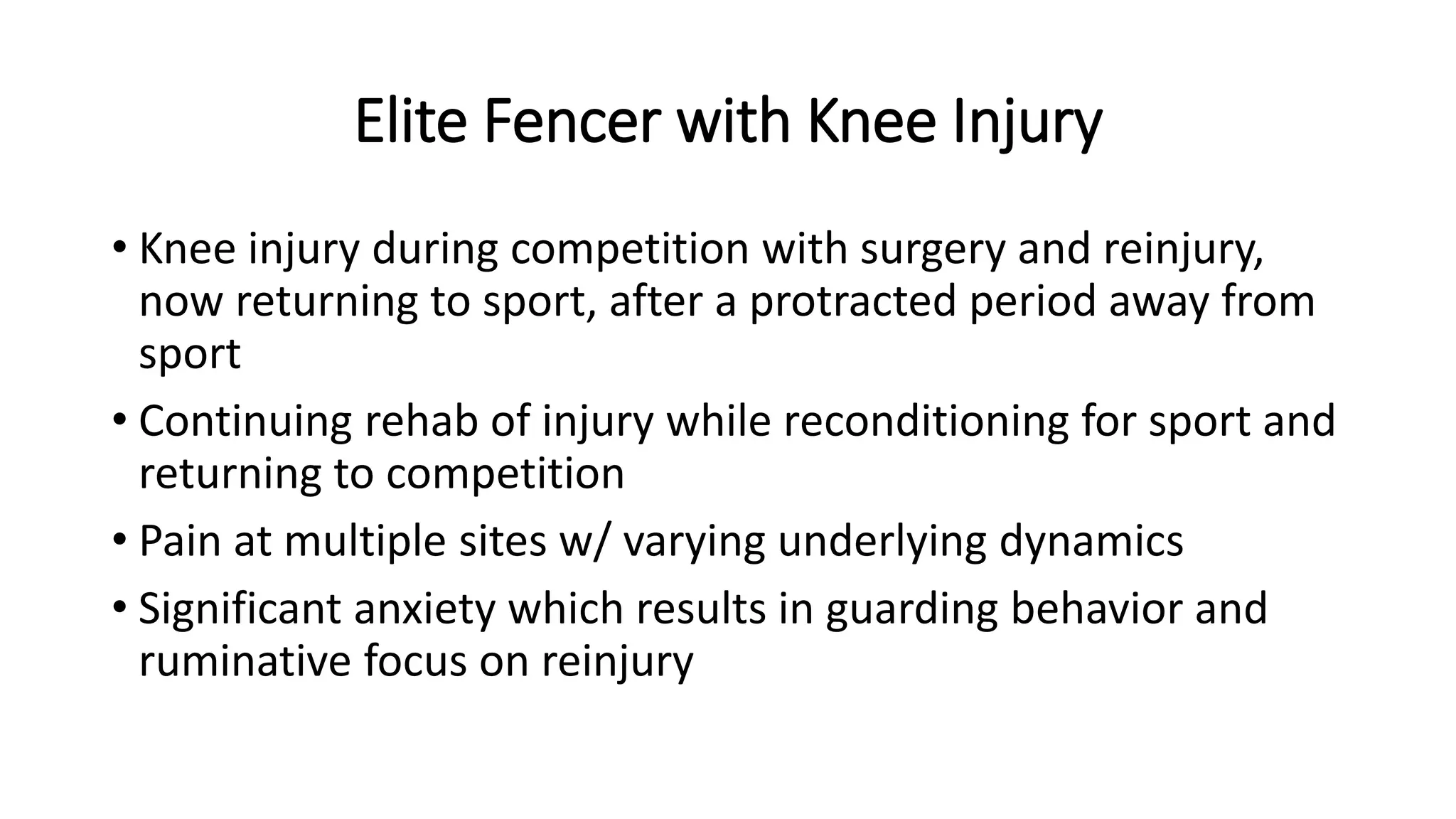 Elite Fencer with Knee Injury

• Knee injury during competition with surgery and reinjury, now returning to sport, after a protracted period away from sport

• Continuing rehab of injury while reconditioning for sport and returning to competition

• Pain at multiple sites w/ varying underlying dynamics

• Significant anxiety which results in guarding behavior and ruminative focus on reinjury